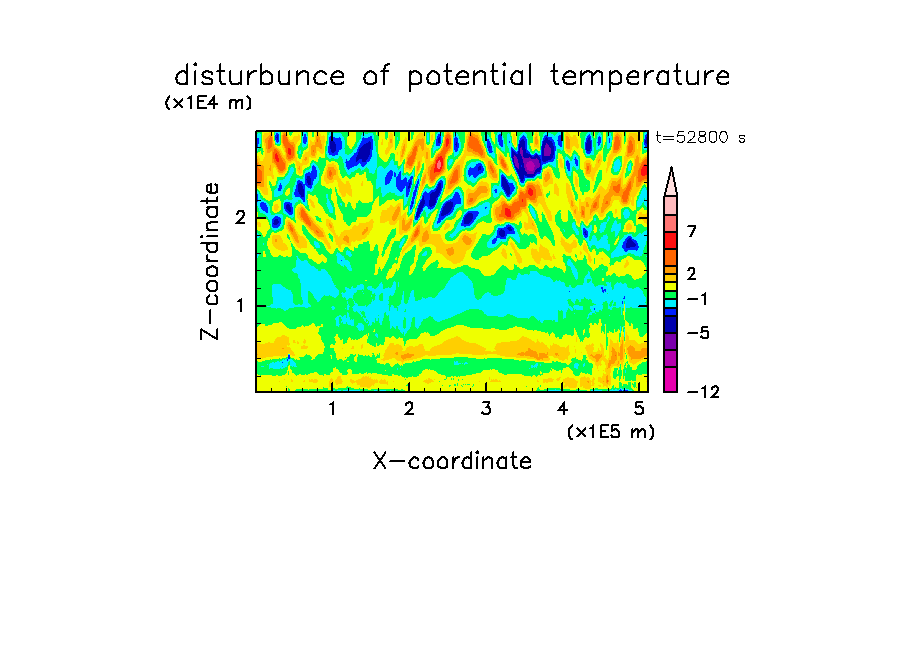 disturbunce of potential temperature

(x1E4 m)

t=52800 s

Z-coordinate

2

1

7

2

−1

−5

−12

1 2 3 4 5

(x1E5 m)

X-coordinate